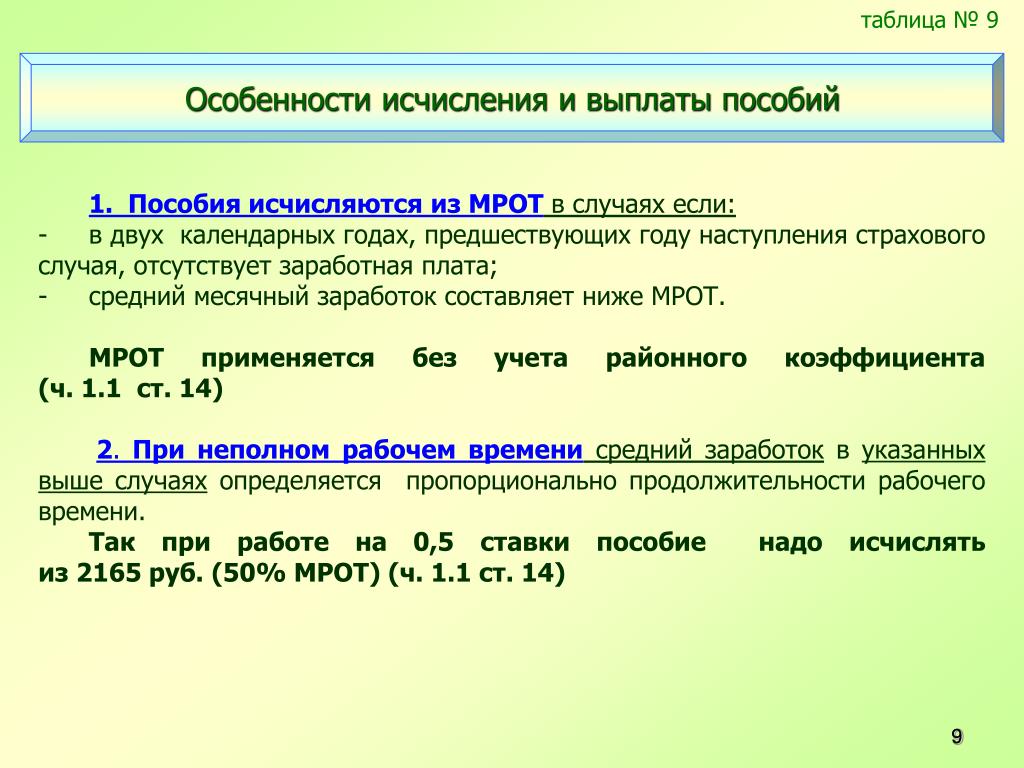 таблица № 9

Особенности исчисления и выплаты пособий

1. Пособия исчисляются из МРОТ в случаях если:
- в двух календарных годах, предшествующих году наступления страхового случая, отсутствует заработная плата;
- средний месячный заработок составляет ниже МРОТ.

МРОТ применяется без учета районного коэффициента (ч. 1.1 ст. 14)

2. При неполном рабочем времени средний заработок в указанных выше случаях определяется пропорционально продолжительности рабочего времени.
Так при работе на 0,5 ставки пособие надо исчислять из 2165 руб. (50% МРОТ) (ч. 1.1 ст. 14)

9